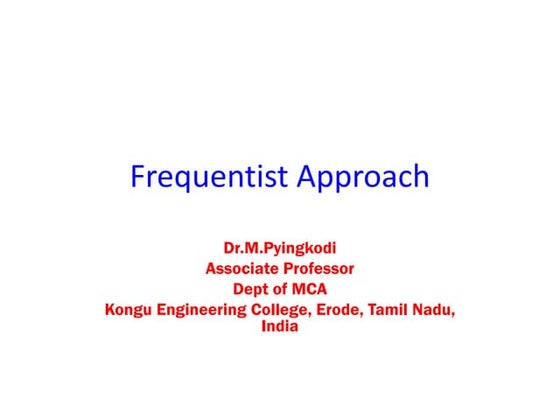 Frequentist Approach

Dr.M.Pyingkodi
Associate Professor
Dept of MCA
Kongu Engineering College, Erode, Tamil Nadu, India